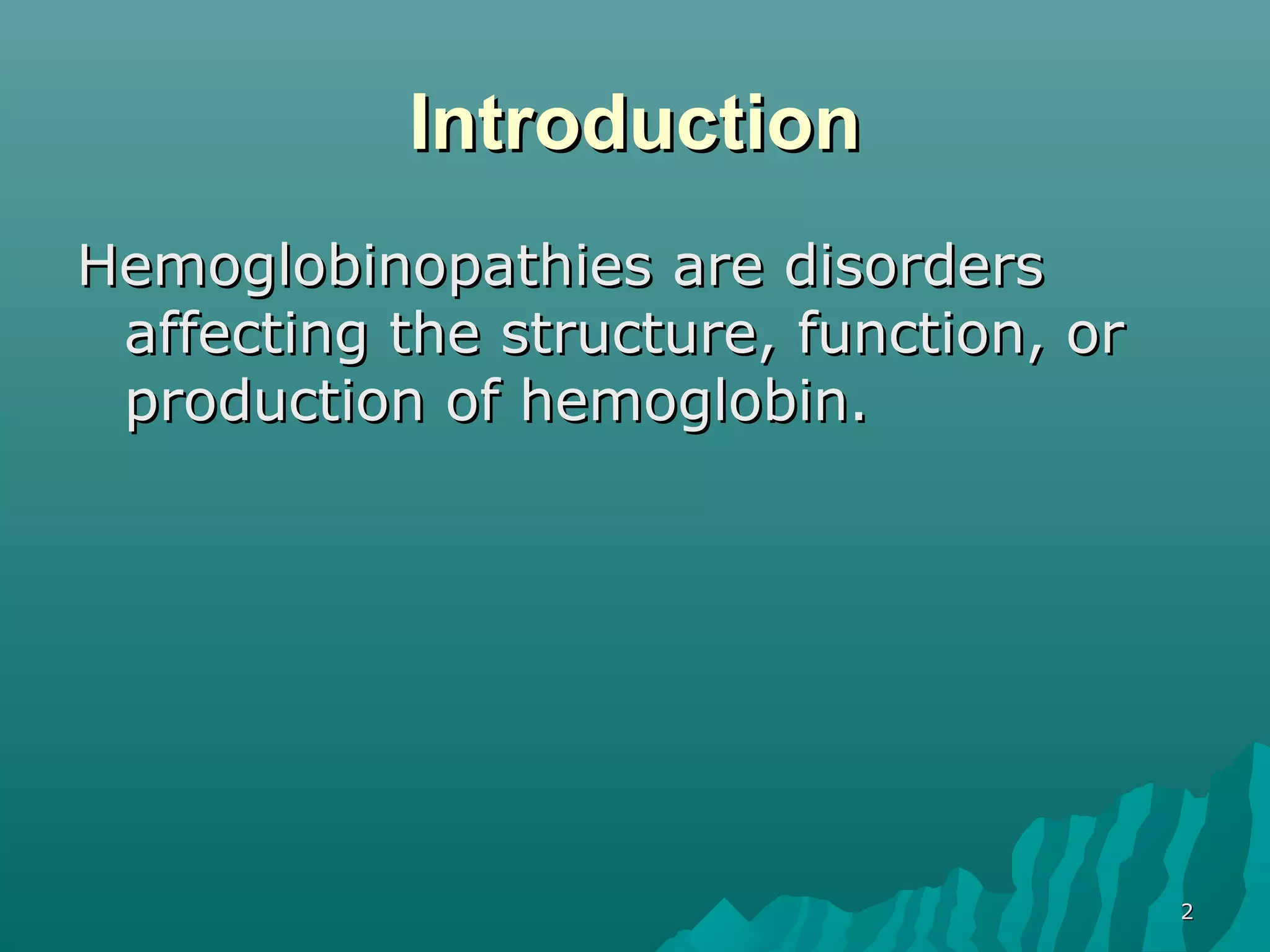 Introduction

Hemoglobinopathies are disorders affecting the structure, function, or production of hemoglobin.

2